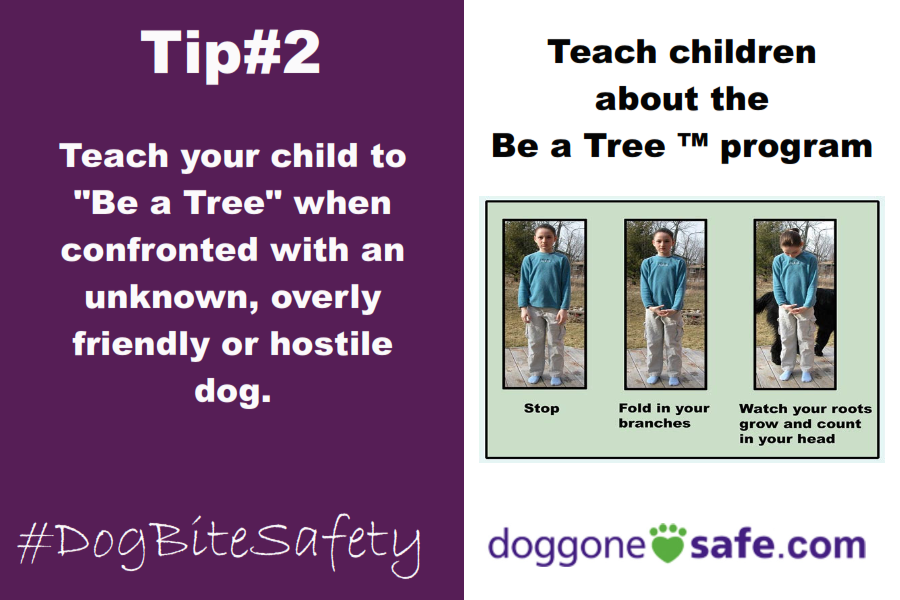 Tip#2

Teach your child to "Be a Tree" when confronted with an unknown, overly friendly or hostile dog.

#DogBiteSafety

Teach children about the Be a Tree ™ program

Stop

Fold in your branches

Watch your roots grow and count in your head

doggonesafe.com